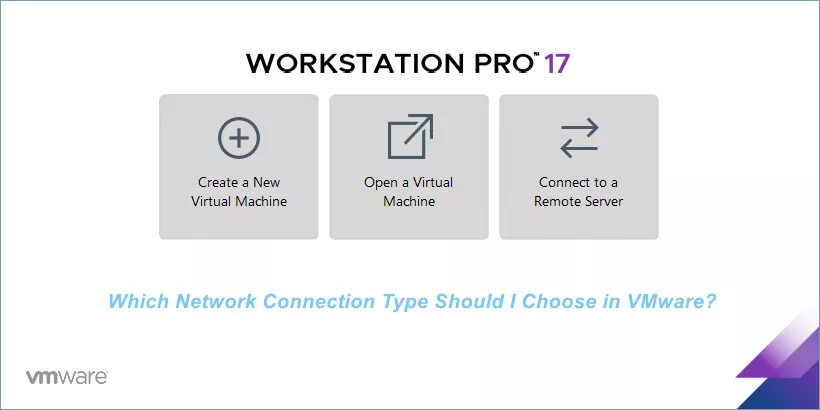 WORKSTATION PRO™ 17

Create a New Virtual Machine

Open a Virtual Machine

Connect to a Remote Server

Which Network Connection Type Should I Choose in VMware?

vmware